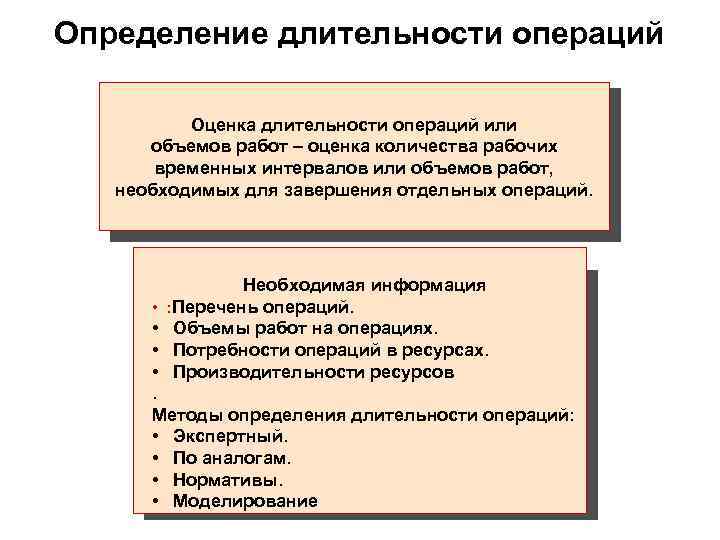 Определение длительности операций

Оценка длительности операций или объемов работ – оценка количества рабочих временных интервалов или объемов работ, необходимых для завершения отдельных операций.

Необходимая информация
• :Перечень операций.
• Объемы работ на операциях.
• Потребности операций в ресурсах.
• Производительности ресурсов
.
Методы определения длительности операций:
• Экспертный.
• По аналогам.
• Нормативы.
• Моделирование